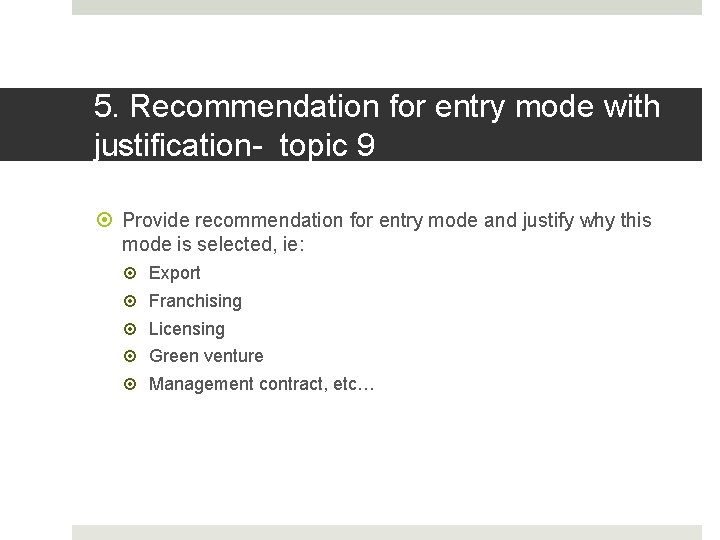 5. Recommendation for entry mode with justification- topic 9

Provide recommendation for entry mode and justify why this mode is selected, ie:

Export

Franchising

Licensing

Green venture

Management contract, etc…